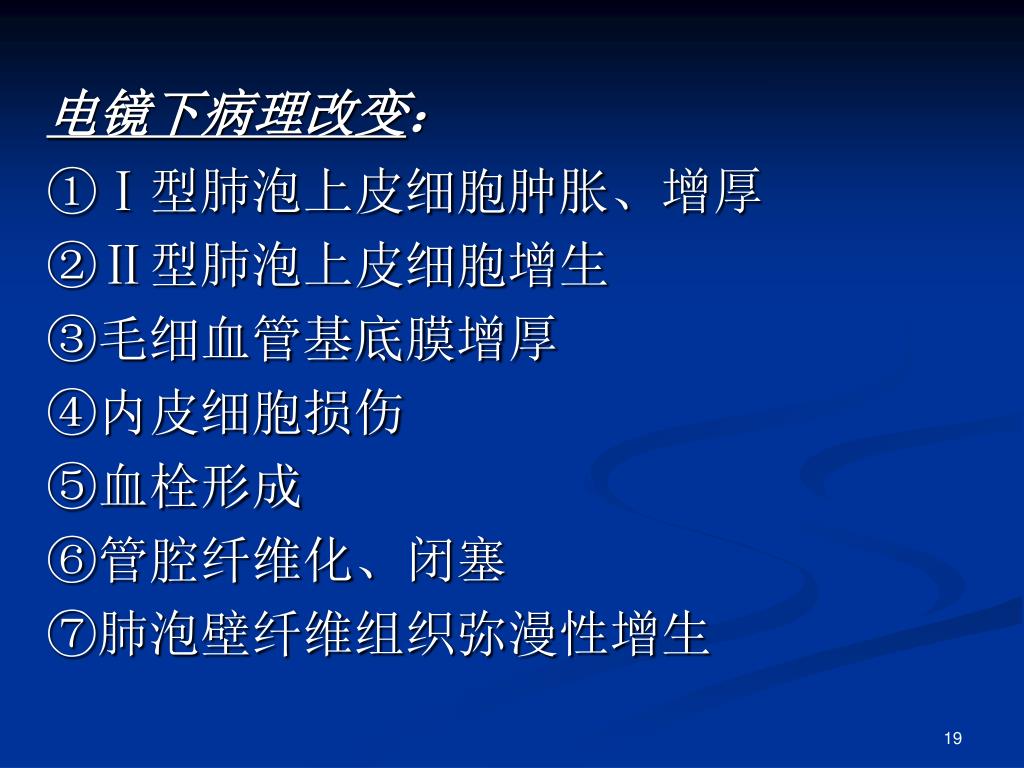 电镜下病理改变：

①Ⅰ型肺泡上皮细胞肿胀、增厚

②Ⅱ型肺泡上皮细胞增生

③毛细血管基底膜增厚

④内皮细胞损伤

⑤血栓形成

⑥管腔纤维化、闭塞

⑦肺泡壁纤维组织弥漫性增生

19